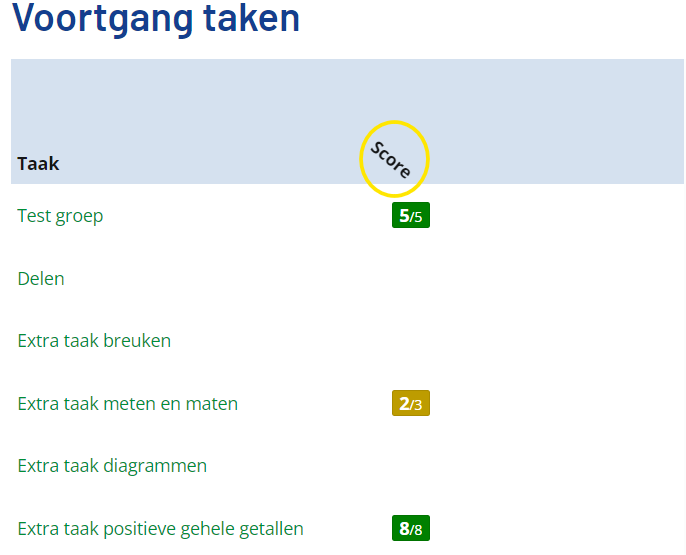 Voortgang taken

| Taak | Score |
|---|---|
| Test groep | 5/5 |
| Delen | |
| Extra taak breuken | |
| Extra taak meten en maten | 2/3 |
| Extra taak diagrammen | |
| Extra taak positieve gehele getallen | 8/8 |